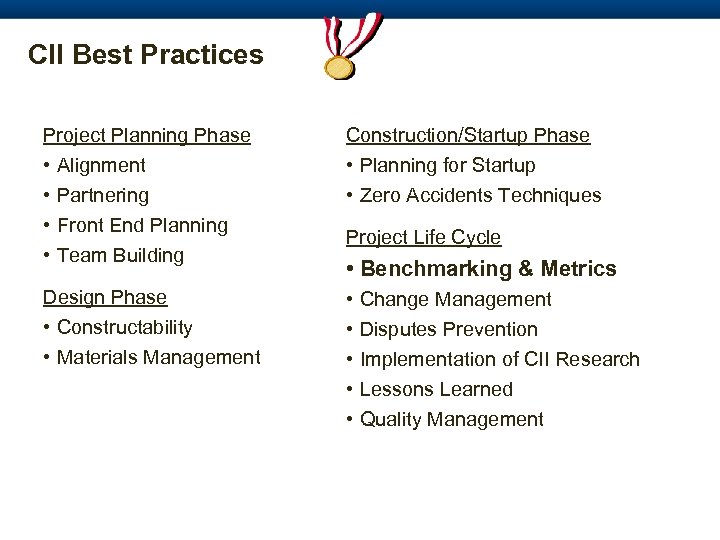 CII Best Practices

Project Planning Phase
• Alignment
• Partnering
• Front End Planning
• Team Building

Design Phase
• Constructability
• Materials Management

Construction/Startup Phase
• Planning for Startup
• Zero Accidents Techniques

Project Life Cycle
• Benchmarking & Metrics
• Change Management
• Disputes Prevention
• Implementation of CII Research
• Lessons Learned
• Quality Management